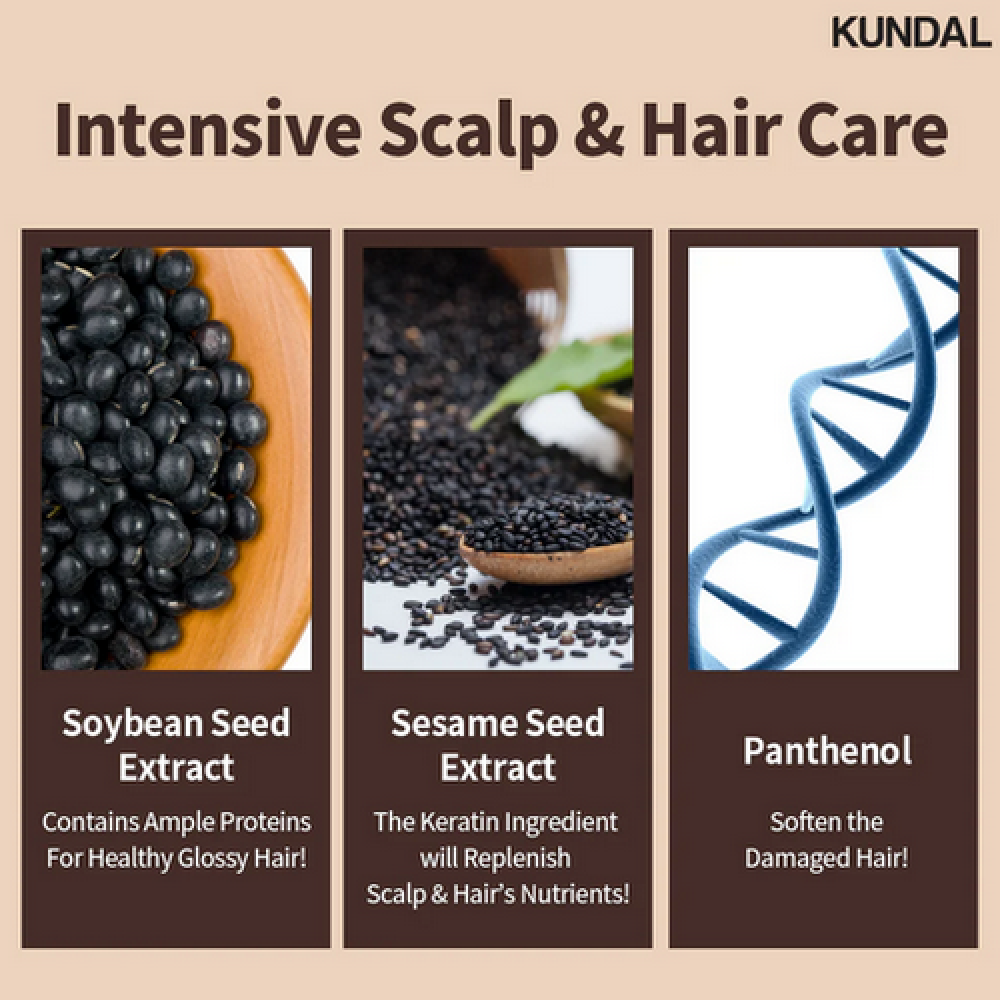 KUNDAL

Intensive Scalp & Hair Care

Soybean Seed Extract

Contains Ample Proteins For Healthy Glossy Hair!

Sesame Seed Extract

The Keratin Ingredient will Replenish Scalp & Hair's Nutrients!

Panthenol

Soften the Damaged Hair!